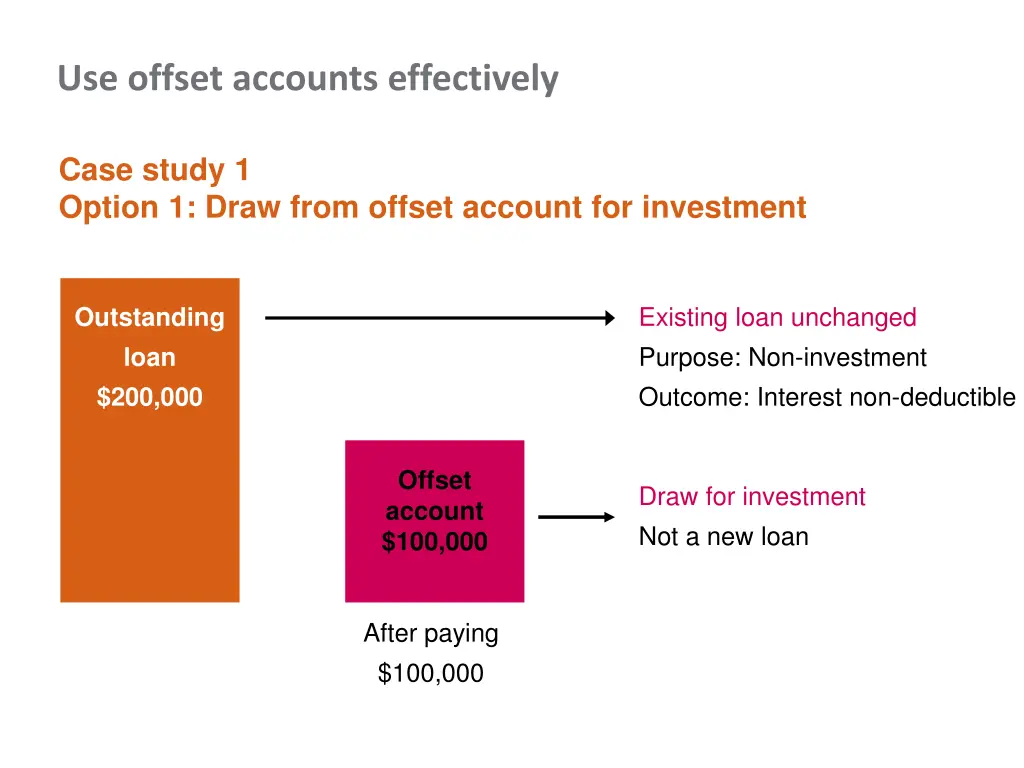 Use offset accounts effectively

Case study 1
Option 1: Draw from offset account for investment

Outstanding loan $200,000

Existing loan unchanged
Purpose: Non-investment
Outcome: Interest non-deductible

Offset account $100,000

Draw for investment
Not a new loan

After paying $100,000